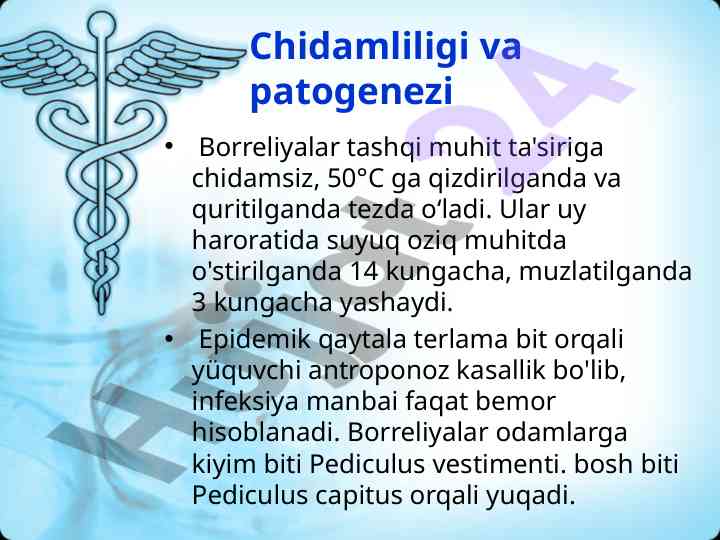 Chidamliligi va patogenezi

• Borreliyalar tashqi muhit ta'siriga chidamsiz, 50°C ga qizdirilganda va quritilganda tezda o‘ladi. Ular uy haroratida suyuq oziq muhitda o'stirilganda 14 kungacha, muzlatilganda 3 kungacha yashaydi.

• Epidemik qaytala terlama bit orqali yüquvchi antroponoz kasallik bo'lib, infeksiya manbai faqat bemor hisoblanadi. Borreliyalar odamlarga kiyim biti Pediculus vestimenti. bosh biti Pediculus capitus orqali yuqadi.

Hujjat24